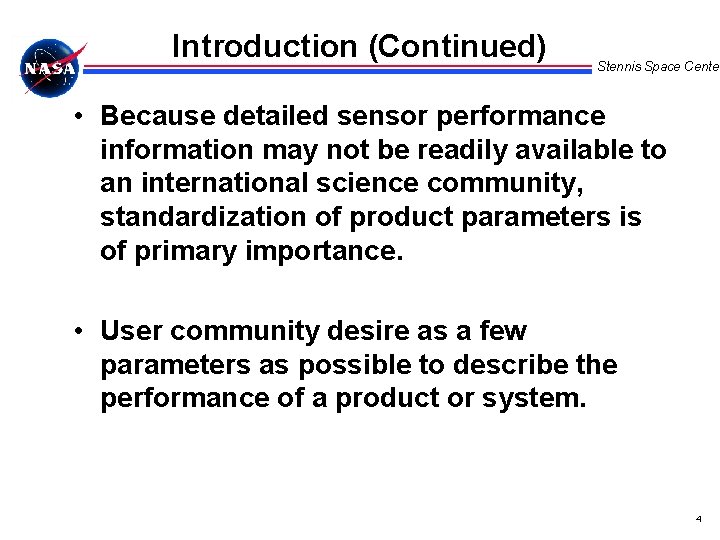 NASA

Introduction (Continued)

Stennis Space Cente

• Because detailed sensor performance information may not be readily available to an international science community, standardization of product parameters is of primary importance.

• User community desire as a few parameters as possible to describe the performance of a product or system.

4